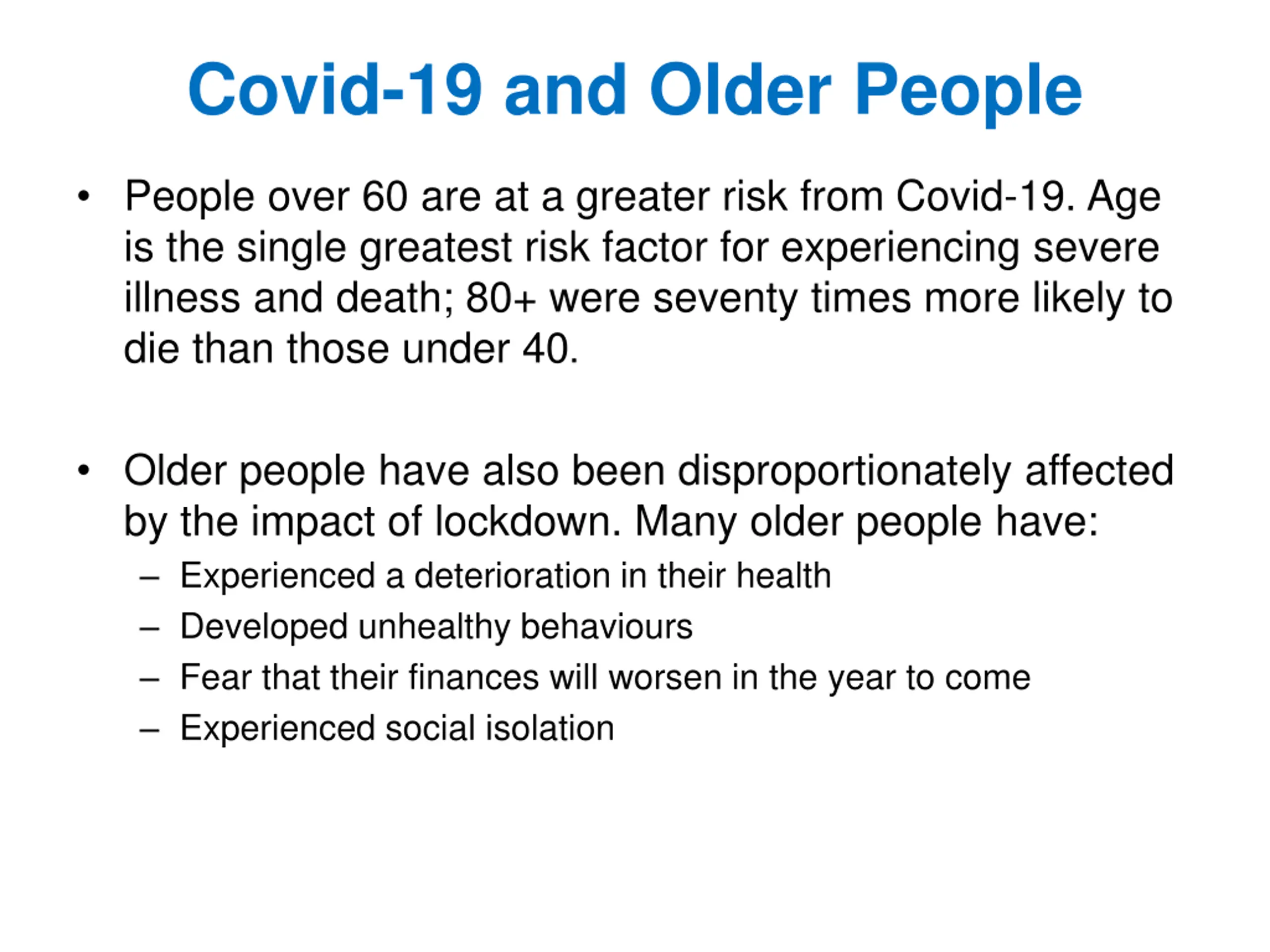 Covid-19 and Older People

• People over 60 are at a greater risk from Covid-19. Age is the single greatest risk factor for experiencing severe illness and death; 80+ were seventy times more likely to die than those under 40.

• Older people have also been disproportionately affected by the impact of lockdown. Many older people have:
– Experienced a deterioration in their health
– Developed unhealthy behaviours
– Fear that their finances will worsen in the year to come
– Experienced social isolation